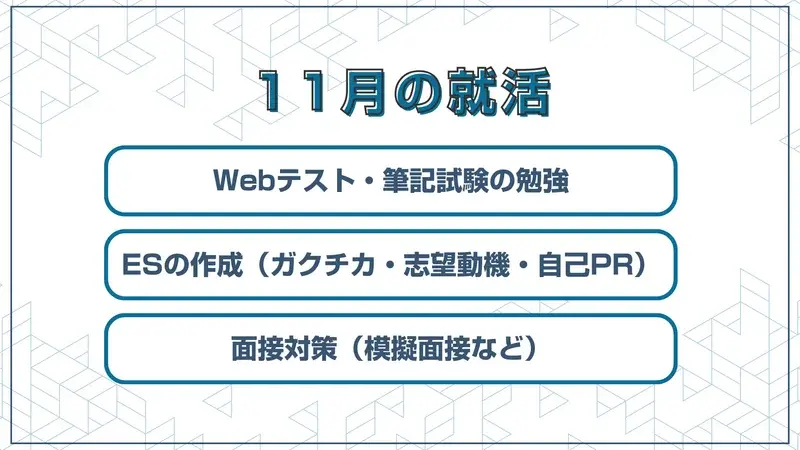 11月の就活

Webテスト・筆記試験の勉強

ESの作成（ガクチカ・志望動機・自己PR）

面接対策（模擬面接など）